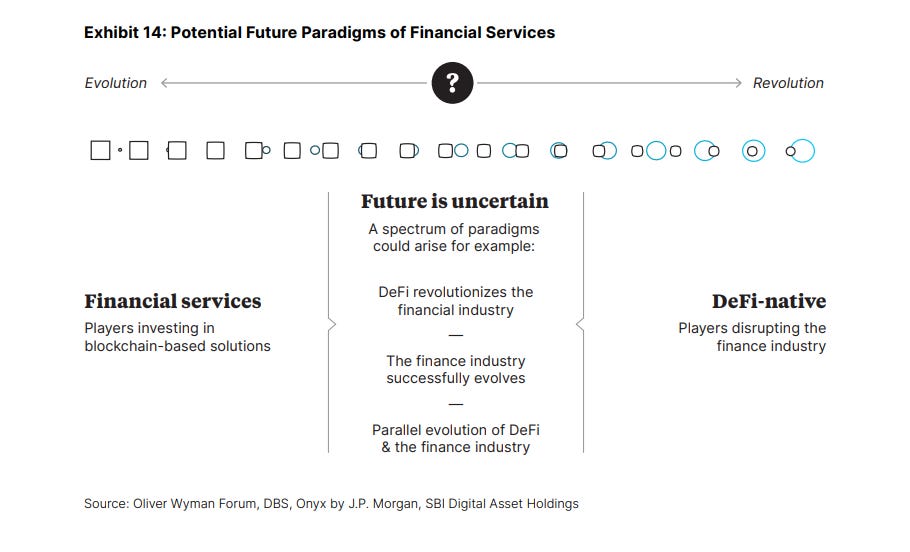 Exhibit 14: Potential Future Paradigms of Financial Services

Evolution

?

Revolution

Financial services
Players investing in blockchain-based solutions

Future is uncertain
A spectrum of paradigms could arise for example:

DeFi revolutionizes the financial industry

—

The finance industry successfully evolves

—

Parallel evolution of DeFi & the finance industry

DeFi-native
Players disrupting the finance industry

Source: Oliver Wyman Forum, DBS, Onyx by J.P. Morgan, SBI Digital Asset Holdings